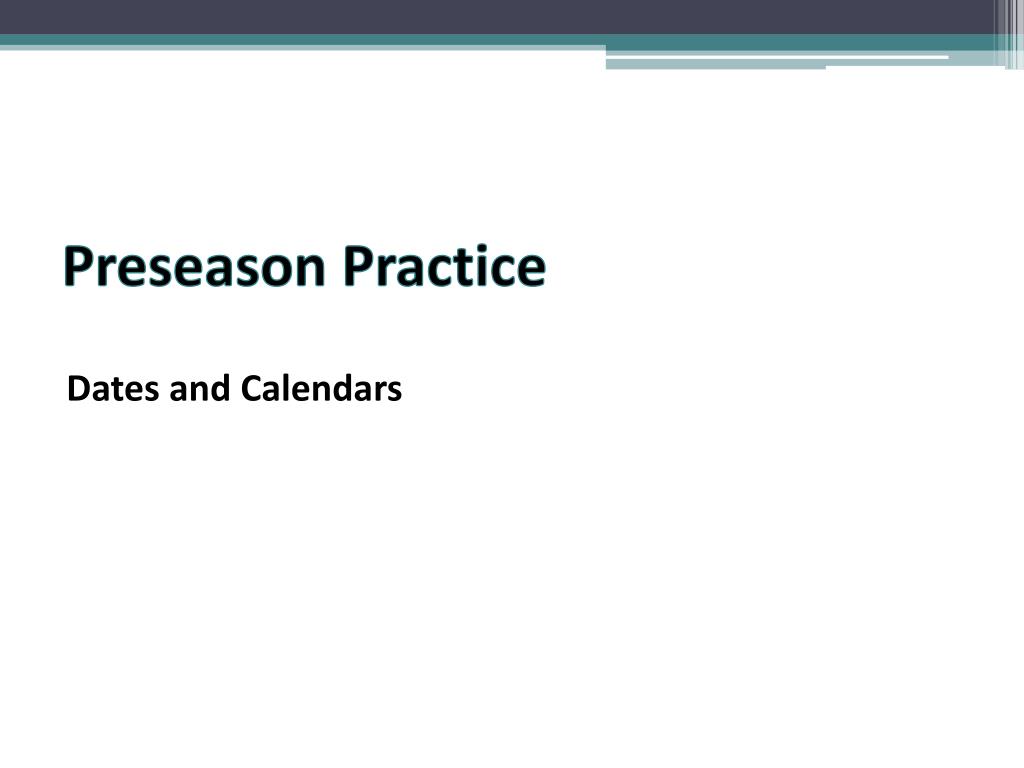 Preseason Practice

Dates and Calendars